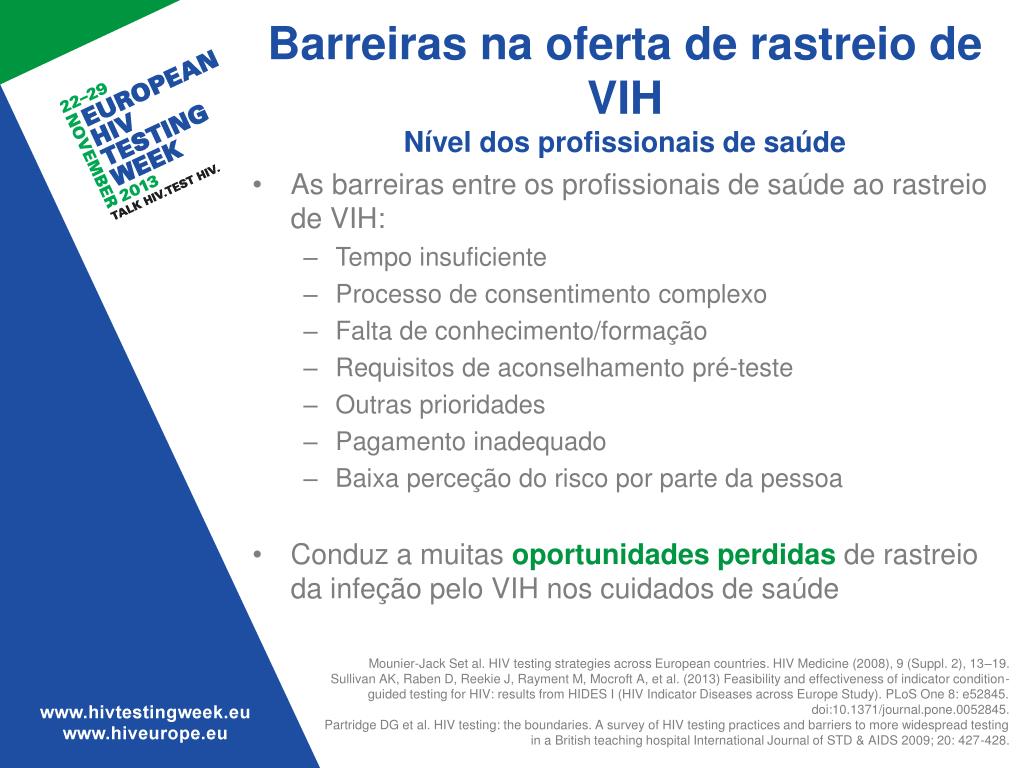 22-29 NOVEMBER 2013
EUROPEAN HIV TESTING WEEK
TALK HIV.TEST HIV.

Barreiras na oferta de rastreio de VIH
Nível dos profissionais de saúde

• As barreiras entre os profissionais de saúde ao rastreio de VIH:
– Tempo insuficiente
– Processo de consentimento complexo
– Falta de conhecimento/formação
– Requisitos de aconselhamento pré-teste
– Outras prioridades
– Pagamento inadequado
– Baixa perceção do risco por parte da pessoa

• Conduz a muitas oportunidades perdidas de rastreio da infeção pelo VIH nos cuidados de saúde

Mounier-Jack Set al. HIV testing strategies across European countries. HIV Medicine (2008), 9 (Suppl. 2), 13–19.
Sullivan AK, Raben D, Reekie J, Rayment M, Mocroft A, et al. (2013) Feasibility and effectiveness of indicator condition-guided testing for HIV: results from HIDES I (HIV Indicator Diseases across Europe Study). PLoS One 8: e52845. doi:10.1371/journal.pone.0052845.
Partridge DG et al. HIV testing: the boundaries. A survey of HIV testing practices and barriers to more widespread testing in a British teaching hospital International Journal of STD & AIDS 2009; 20: 427-428.

www.hivtestingweek.eu
www.hiveurope.eu